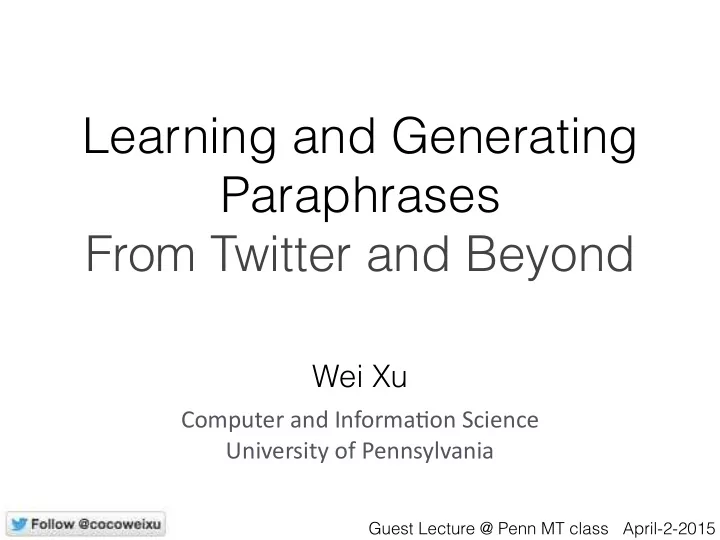 Learning and Generating Paraphrases
From Twitter and Beyond

Wei Xu

Computer and Information Science
University of Pennsylvania

Follow @cocoweixu

Guest Lecture @ Penn MT class April-2-2015